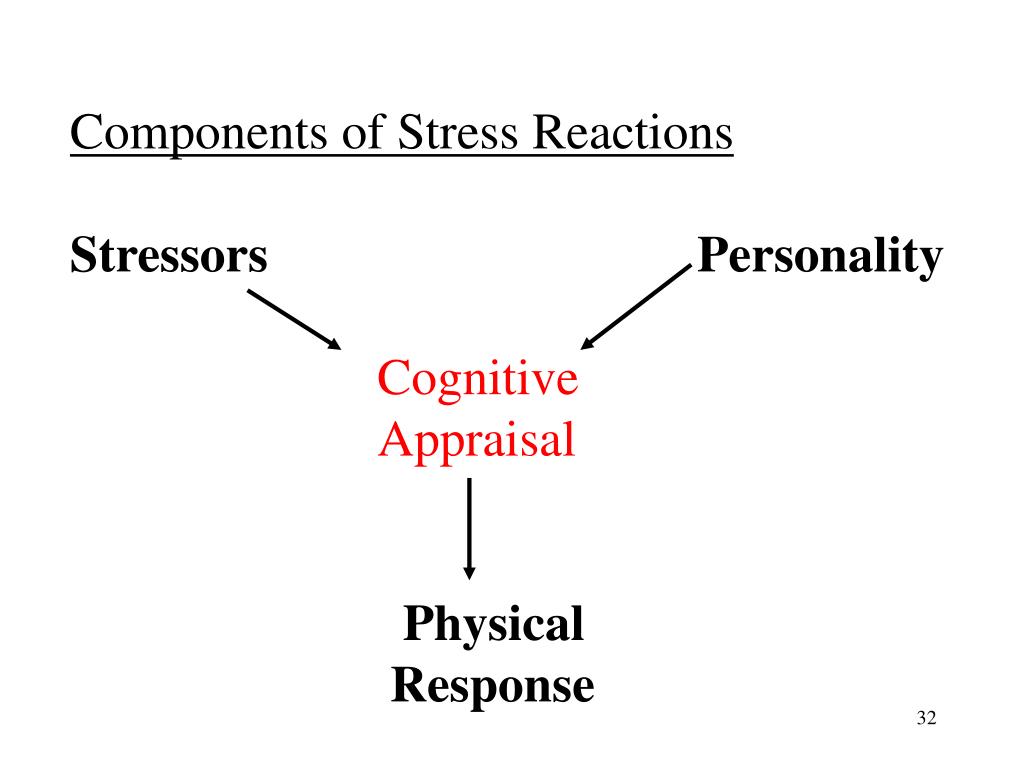 Components of Stress Reactions

Stressors

Personality

Cognitive Appraisal

Physical Response

32